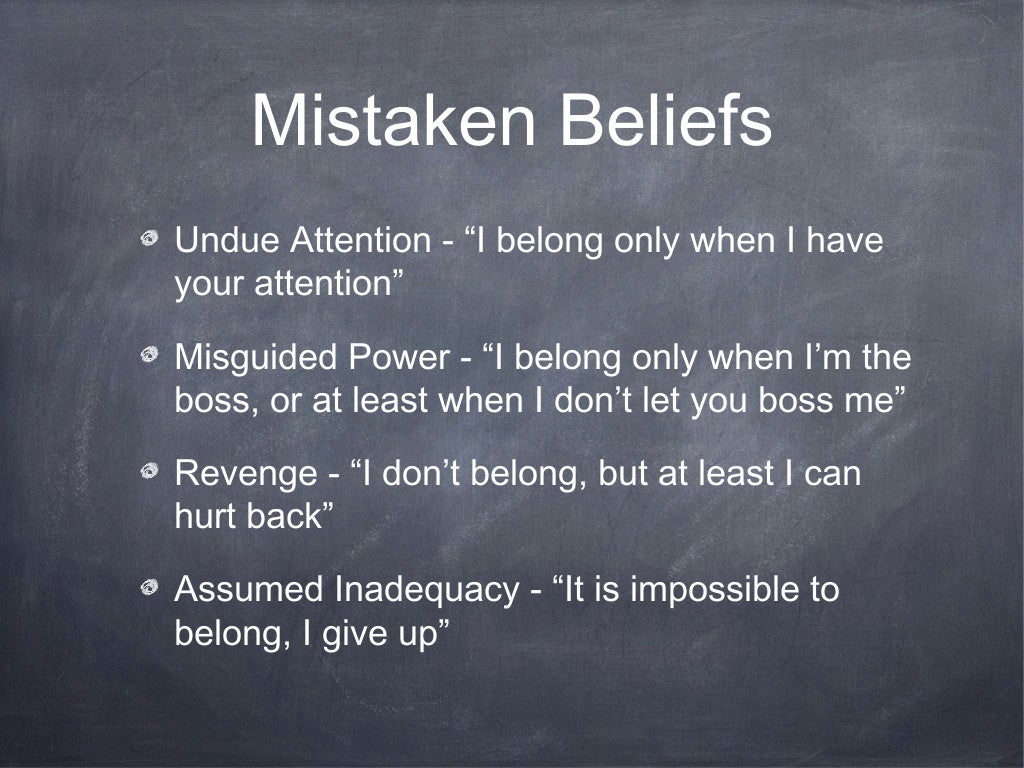 Mistaken Beliefs

Undue Attention - “I belong only when I have your attention”

Misguided Power - “I belong only when I’m the boss, or at least when I don’t let you boss me”

Revenge - “I don’t belong, but at least I can hurt back”

Assumed Inadequacy - “It is impossible to belong, I give up”